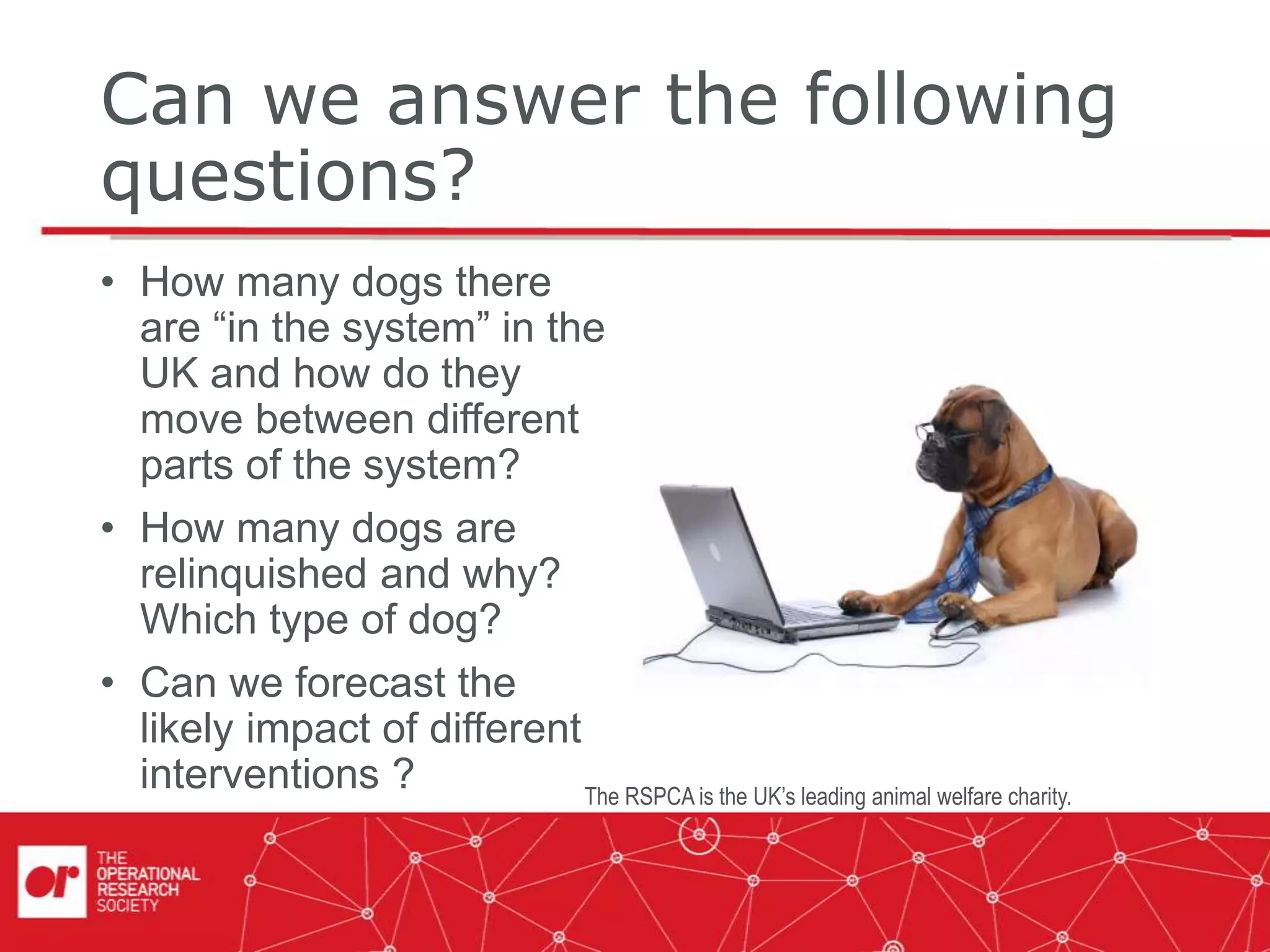 Can we answer the following questions?

• How many dogs there are “in the system” in the UK and how do they move between different parts of the system?

• How many dogs are relinquished and why? Which type of dog?

• Can we forecast the likely impact of different interventions ?

The RSPCA is the UK’s leading animal welfare charity.

or THE OPERATIONAL RESEARCH SOCIETY